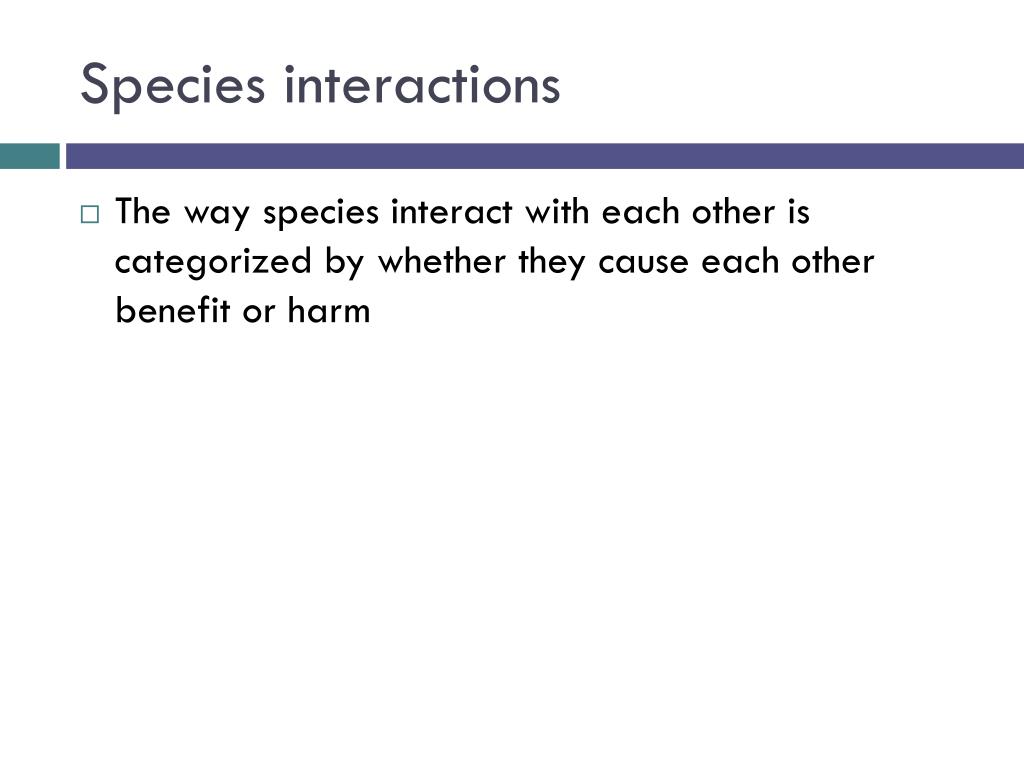 Species interactions

The way species interact with each other is categorized by whether they cause each other benefit or harm